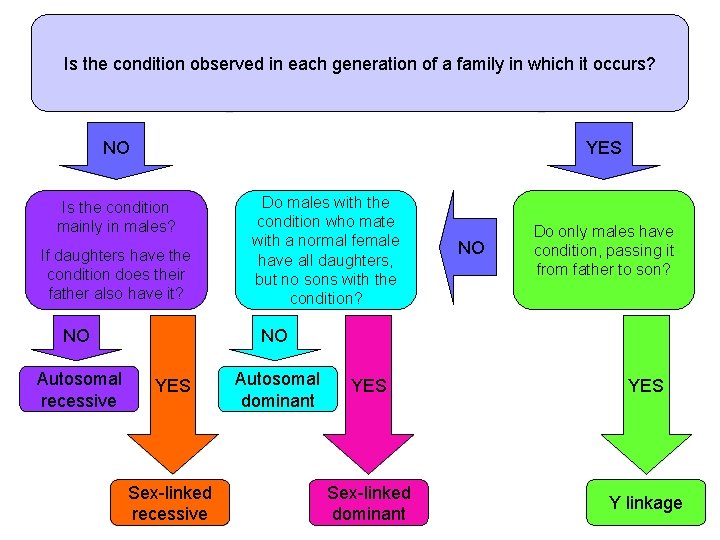 Is the condition observed in each generation of a family in which it occurs?

NO

YES

Is the condition mainly in males?

If daughters have the condition does their father also have it?

Do males with the condition who mate with a normal female have all daughters, but no sons with the condition?

NO

Do only males have condition, passing it from father to son?

NO

Autosomal recessive

YES

NO

Autosomal dominant

YES

YES

Sex-linked recessive

Sex-linked dominant

Y linkage